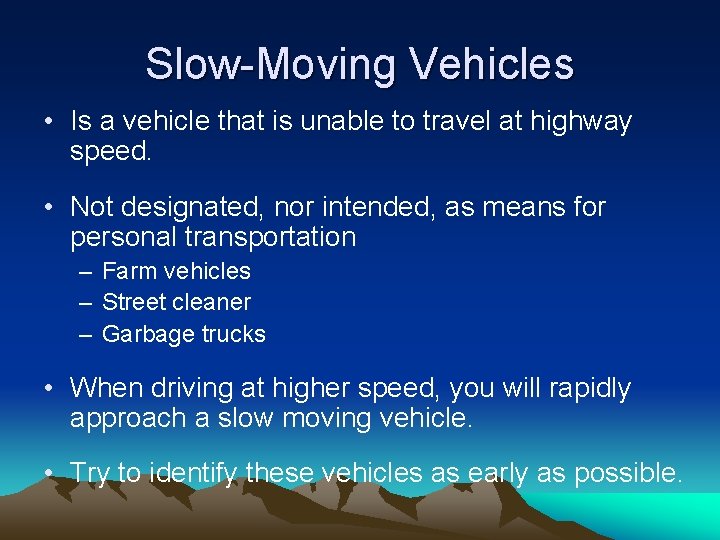 Slow-Moving Vehicles

• Is a vehicle that is unable to travel at highway speed.

• Not designated, nor intended, as means for personal transportation
– Farm vehicles
– Street cleaner
– Garbage trucks

• When driving at higher speed, you will rapidly approach a slow moving vehicle.

• Try to identify these vehicles as early as possible.